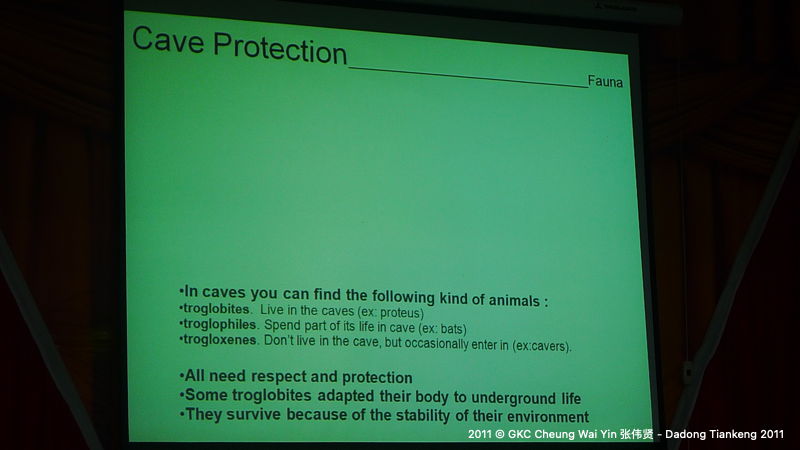 Cave Protection

Fauna

•In caves you can find the following kind of animals :
•troglobites. Live in the caves (ex: proteus)
•troglophiles. Spend part of its life in cave (ex: bats)
•trogloxenes. Don't live in the cave, but occasionally enter in (ex:cavers).

•All need respect and protection
•Some troglobites adapted their body to underground life
•They survive because of the stability of their environment

2011 © GKC Cheung Wai Yin 张伟贤 - Dadong Tiankeng 2011